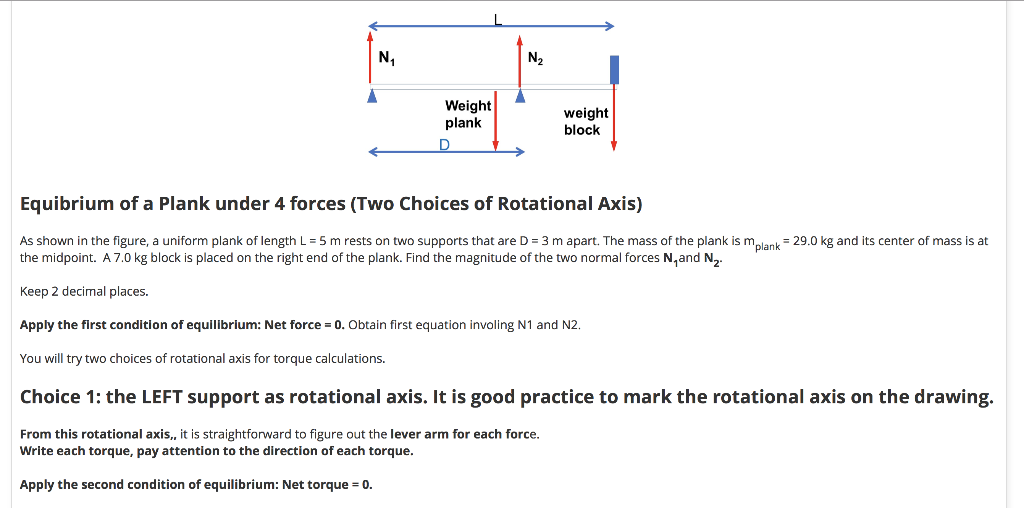 L

$N_1$

$N_2$

Weight plank

weight block

D

Equibrium of a Plank under 4 forces (Two Choices of Rotational Axis)

As shown in the figure, a uniform plank of length L = 5 m rests on two supports that are D = 3 m apart. The mass of the plank is $m_{plank}$ = 29.0 kg and its center of mass is at the midpoint. A 7.0 kg block is placed on the right end of the plank. Find the magnitude of the two normal forces $N_1$and $N_2$.

Keep 2 decimal places.

Apply the first condition of equilibrium: Net force = 0. Obtain first equation involing N1 and N2.

You will try two choices of rotational axis for torque calculations.

Choice 1: the LEFT support as rotational axis. It is good practice to mark the rotational axis on the drawing.

From this rotational axis,, it is straightforward to figure out the lever arm for each force.
Write each torque, pay attention to the direction of each torque.

Apply the second condition of equilibrium: Net torque = 0.